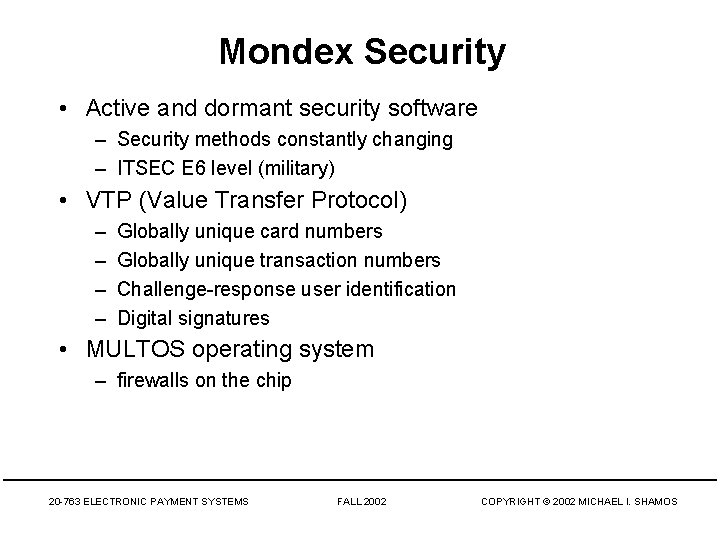 Mondex Security

• Active and dormant security software
– Security methods constantly changing
– ITSEC E6 level (military)
• VTP (Value Transfer Protocol)
– Globally unique card numbers
– Globally unique transaction numbers
– Challenge-response user identification
– Digital signatures
• MULTOS operating system
– firewalls on the chip

20-763 ELECTRONIC PAYMENT SYSTEMS FALL 2002 COPYRIGHT © 2002 MICHAEL I. SHAMOS